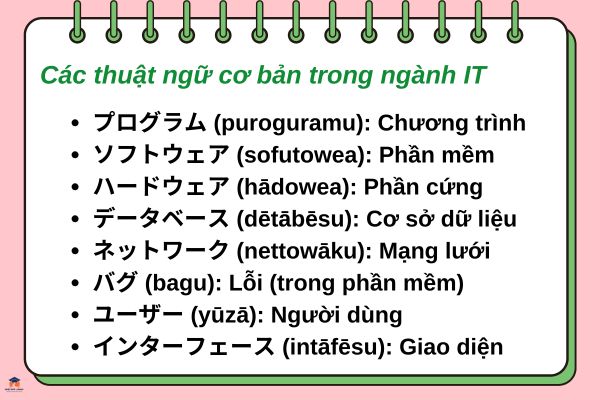 Các thuật ngữ cơ bản trong ngành IT

- プログラム (puroguramu): Chương trình
- ソフトウェア (sofutowea): Phần mềm
- ハードウェア (hādowea): Phần cứng
- データベース (dētābēsu): Cơ sở dữ liệu
- ネットワーク (nettowāku): Mạng lưới
- バグ (bagu): Lỗi (trong phần mềm)
- ユーザー (yūzā): Người dùng
- インターフェース (intāfēsu): Giao diện